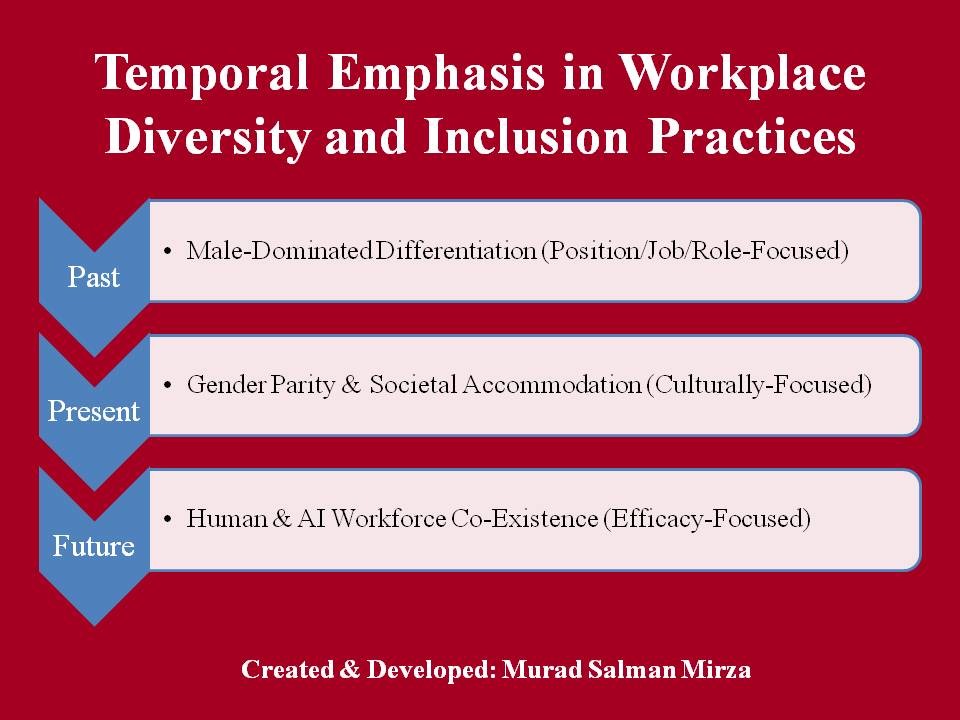 Temporal Emphasis in Workplace Diversity and Inclusion Practices

Past

• Male-Dominated Differentiation (Position/Job/Role-Focused)

Present

• Gender Parity & Societal Accommodation (Culturally-Focused)

Future

• Human & AI Workforce Co-Existence (Efficacy-Focused)

Created & Developed: Murad Salman Mirza